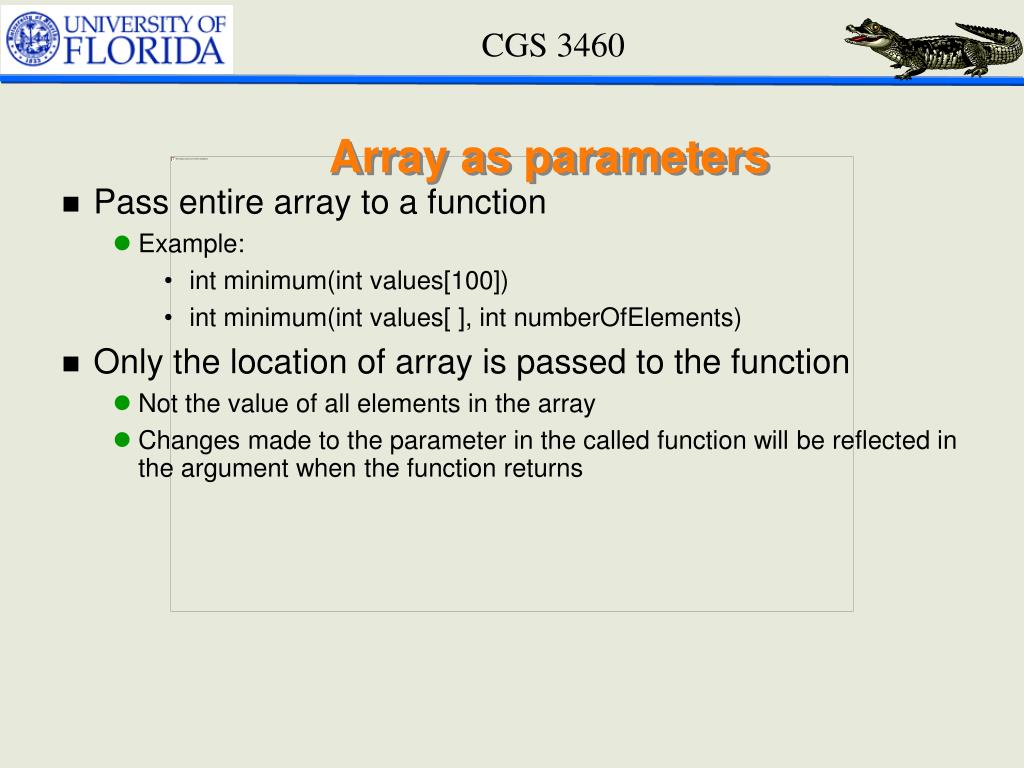 UNIVERSITY OF FLORIDA

CGS 3460

Array as parameters

Pass entire array to a function

Example:

int minimum(int values[100])

int minimum(int values[ ], int numberOfElements)

Only the location of array is passed to the function

Not the value of all elements in the array

Changes made to the parameter in the called function will be reflected in the argument when the function returns